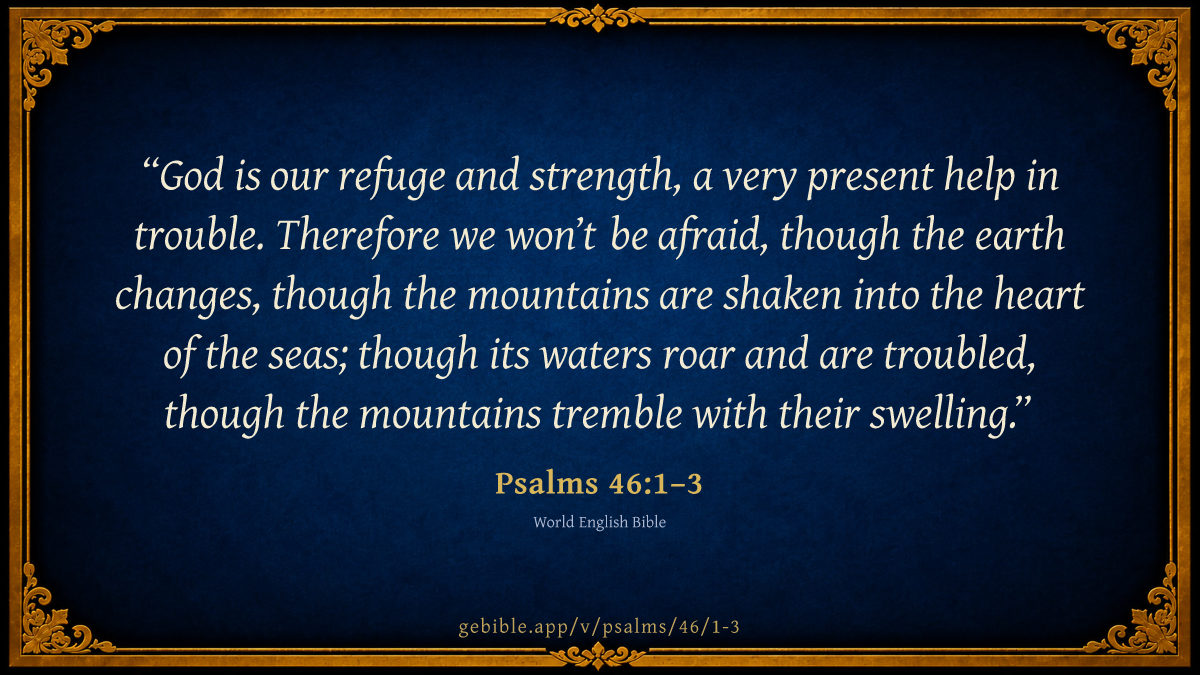 “God is our refuge and strength, a very present help in trouble. Therefore we won’t be afraid, though the earth changes, though the mountains are shaken into the heart of the seas; though its waters roar and are troubled, though the mountains tremble with their swelling.”

Psalms 46:1–3

World English Bible

gebible.app/v/psalms/46/1-3